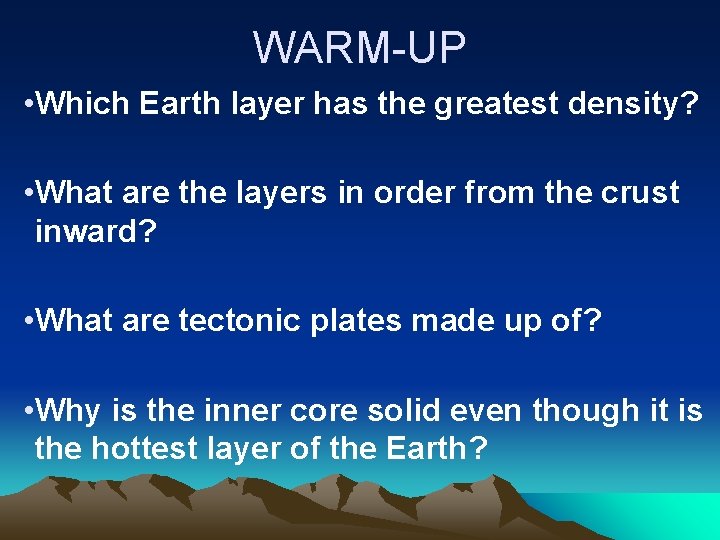 WARM-UP

•Which Earth layer has the greatest density?

•What are the layers in order from the crust inward?

•What are tectonic plates made up of?

•Why is the inner core solid even though it is the hottest layer of the Earth?